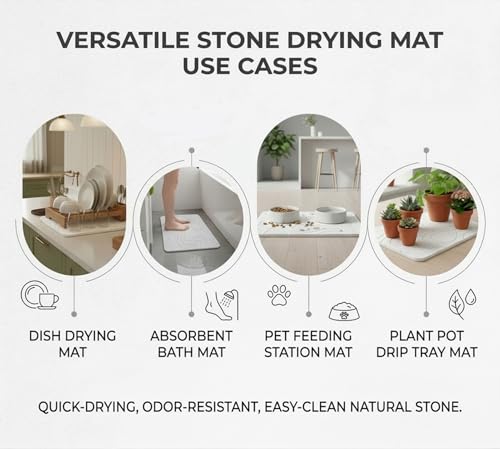 VERSATILE STONE DRYING MAT USE CASES

DISH DRYING MAT

ABSORBENT BATH MAT

PET FEEDING STATION MAT

PLANT POT DRIP TRAY MAT

QUICK-DRYING, ODOR-RESISTANT, EASY-CLEAN NATURAL STONE.